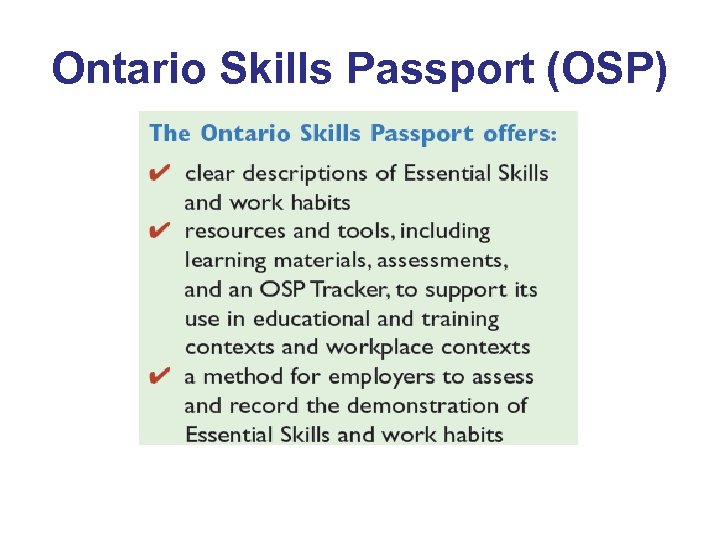 Ontario Skills Passport (OSP)

The Ontario Skills Passport offers:

✔ clear descriptions of Essential Skills and work habits

✔ resources and tools, including learning materials, assessments, and an OSP Tracker, to support its use in educational and training contexts and workplace contexts

✔ a method for employers to assess and record the demonstration of Essential Skills and work habits